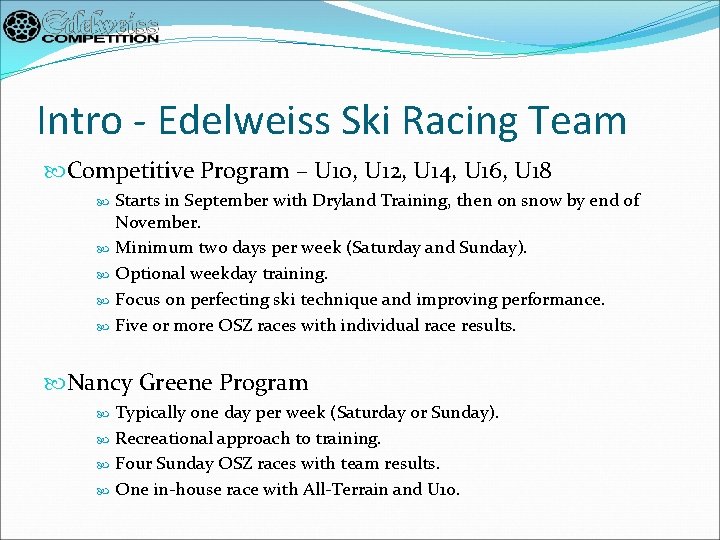 Edelweiss COMPETITION

Intro - Edelweiss Ski Racing Team

Competitive Program – U10, U12, U14, U16, U18

Starts in September with Dryland Training, then on snow by end of November.

Minimum two days per week (Saturday and Sunday).

Optional weekday training.

Focus on perfecting ski technique and improving performance.

Five or more OSZ races with individual race results.

Nancy Greene Program

Typically one day per week (Saturday or Sunday).

Recreational approach to training.

Four Sunday OSZ races with team results.

One in-house race with All-Terrain and U10.